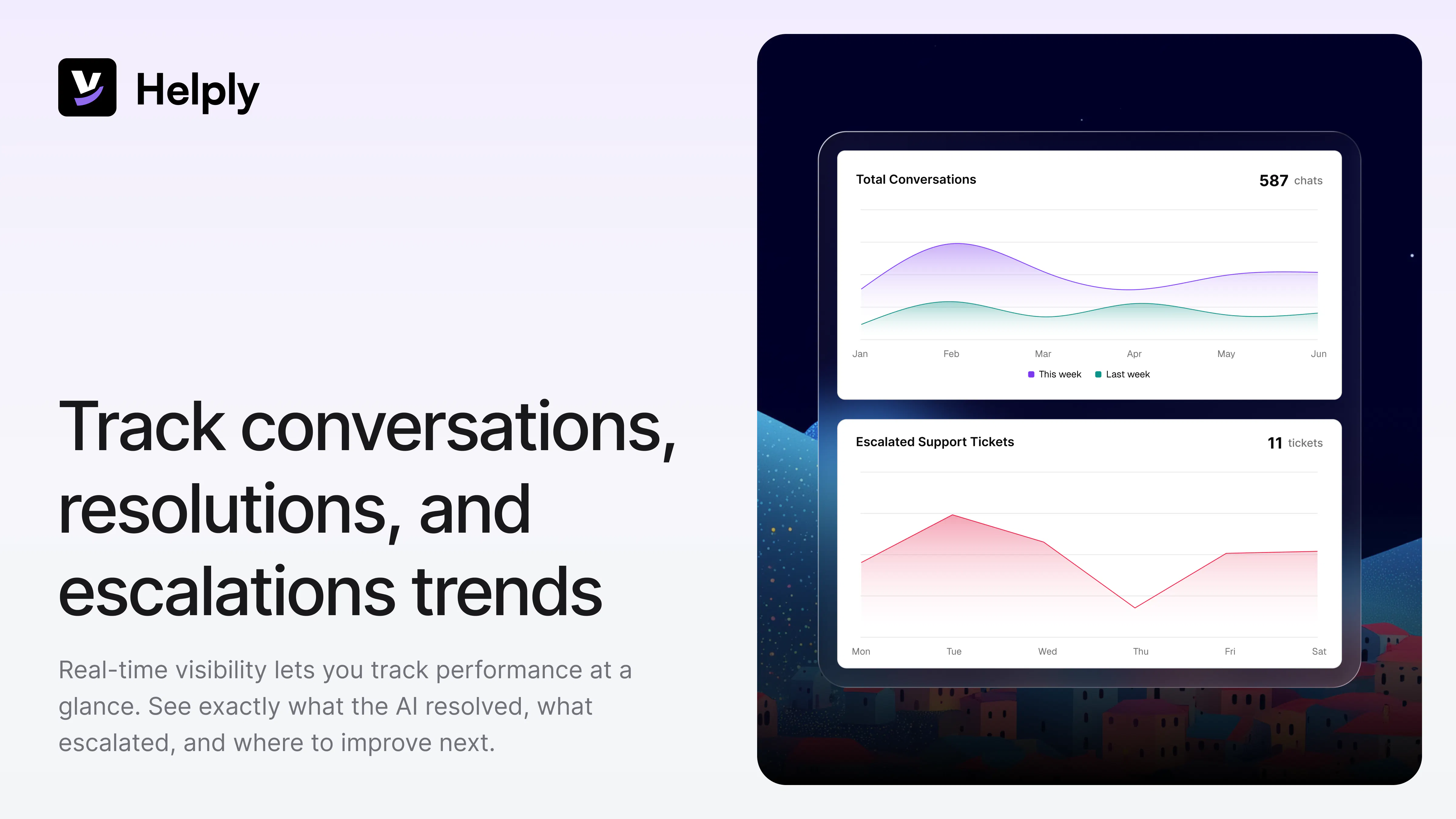 Helply

Track conversations, resolutions, and escalations trends

Real-time visibility lets you track performance at a glance. See exactly what the AI resolved, what escalated, and where to improve next.

Total Conversations

587 chats

Jan Feb Mar Apr May Jun

This week Last week

Escalated Support Tickets

11 tickets

Mon Tue Wed Thu Fri Sat